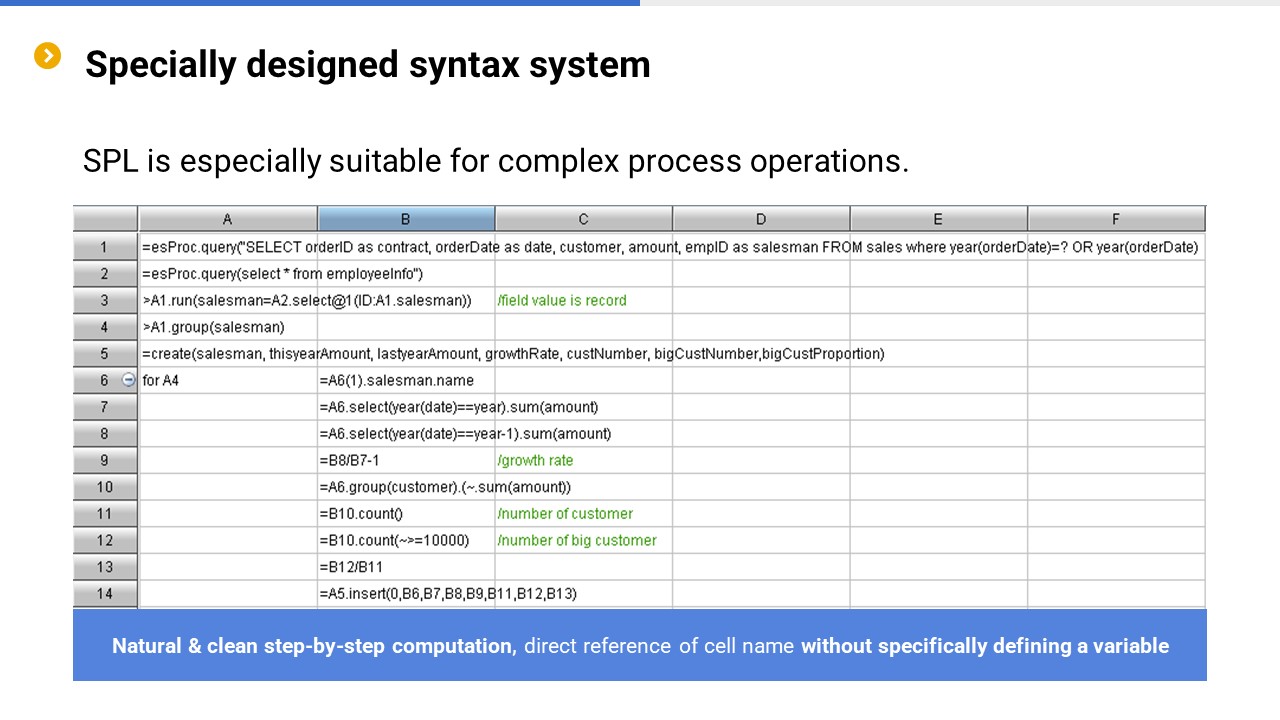 Specially designed syntax system

SPL is especially suitable for complex process operations.

| | A | B | C | D | E | F |
|---|---|---|---|---|---|---|
| 1 | =esProc.query("SELECT orderID as contract, orderDate as date, customer, amount, empID as salesman FROM sales where year(orderDate)=? OR year(orderDate) | | | | | |
| 2 | =esProc.query(select * from employeeInfo") | | | | | |
| 3 | >A1.run(salesman=A2.select@1(ID:A1.salesman)) | | /field value is record | | | |
| 4 | >A1.group(salesman) | | | | | |
| 5 | =create(salesman, thisyearAmount, lastyearAmount, growthRate, custNumber, bigCustNumber,bigCustProportion) | | | | | |
| 6 | for A4 | =A6(1).salesman.name | | | | |
| 7 | | =A6.select(year(date)==year).sum(amount) | | | | |
| 8 | | =A6.select(year(date)==year-1).sum(amount) | | | | |
| 9 | | =B8/B7-1 | /growth rate | | | |
| 10 | | =A6.group(customer).(~.sum(amount)) | | | | |
| 11 | | =B10.count() | /number of customer | | | |
| 12 | | =B10.count(~>=10000) | /number of big customer | | | |
| 13 | | =B12/B11 | | | | |
| 14 | | =A5.insert(0,B6,B7,B8,B9,B11,B12,B13) | | | | |

Natural & clean step-by-step computation, direct reference of cell name without specifically defining a variable